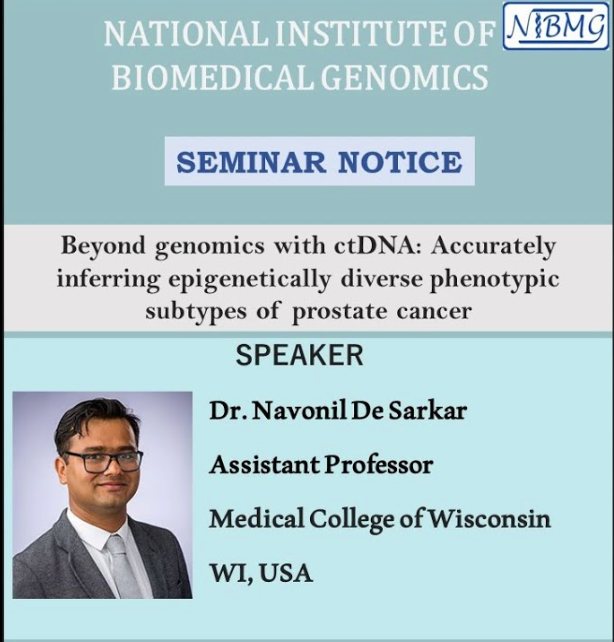 NATIONAL INSTITUTE OF BIOMEDICAL GENOMICS

NIBMG

SEMINAR NOTICE

Beyond genomics with ctDNA: Accurately inferring epigenetically diverse phenotypic subtypes of prostate cancer

SPEAKER

Dr. Navonil De Sarkar

Assistant Professor

Medical College of Wisconsin

WI, USA